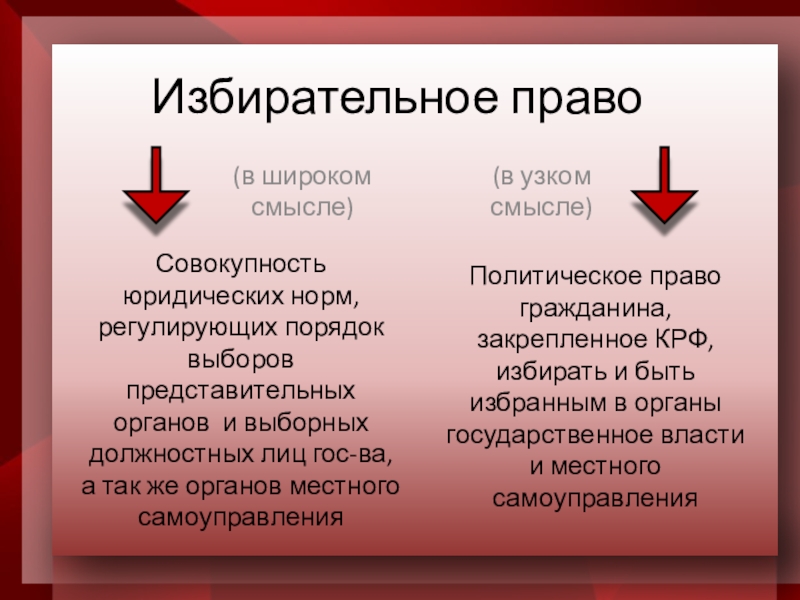 Избирательное право

(в широком смысле)

Совокупность юридических норм, регулирующих порядок выборов представительных органов  и выборных должностных лиц гос-ва, а так же органов местного самоуправления

(в узком смысле)

Политическое право гражданина, закрепленное КРФ, избирать и быть избранным в органы государственное власти и местного самоуправления